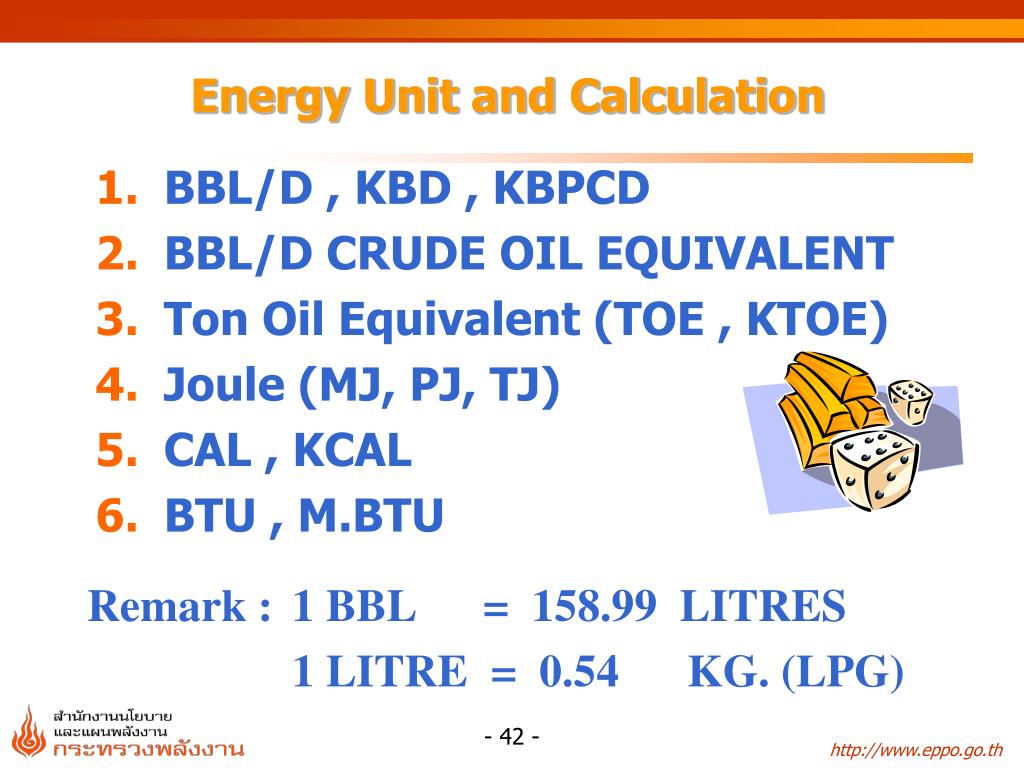 Energy Unit and Calculation

1. BBL/D , KBD , KBPCD
2. BBL/D CRUDE OIL EQUIVALENT
3. Ton Oil Equivalent (TOE , KTOE)
4. Joule (MJ, PJ, TJ)
5. CAL , KCAL
6. BTU , M.BTU

Remark : 1 BBL = 158.99 LITRES
1 LITRE = 0.54 KG. (LPG)

สำนักงานนโยบาย
และแผนพลังงาน
กระทรวงพลังงาน

- 42 -

http://www.eppo.go.th